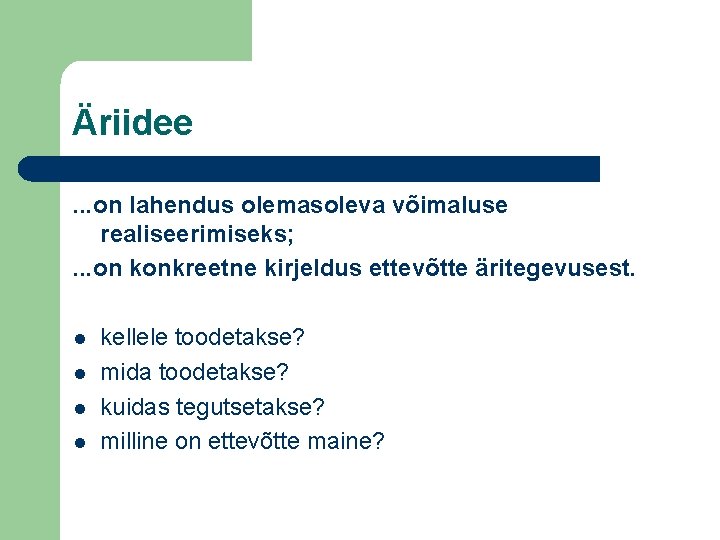 Äriidee

...on lahendus olemasoleva võimaluse realiseerimiseks;
...on konkreetne kirjeldus ettevõtte äritegevusest.

- kellele toodetakse?
- mida toodetakse?
- kuidas tegutsetakse?
- milline on ettevõtte maine?